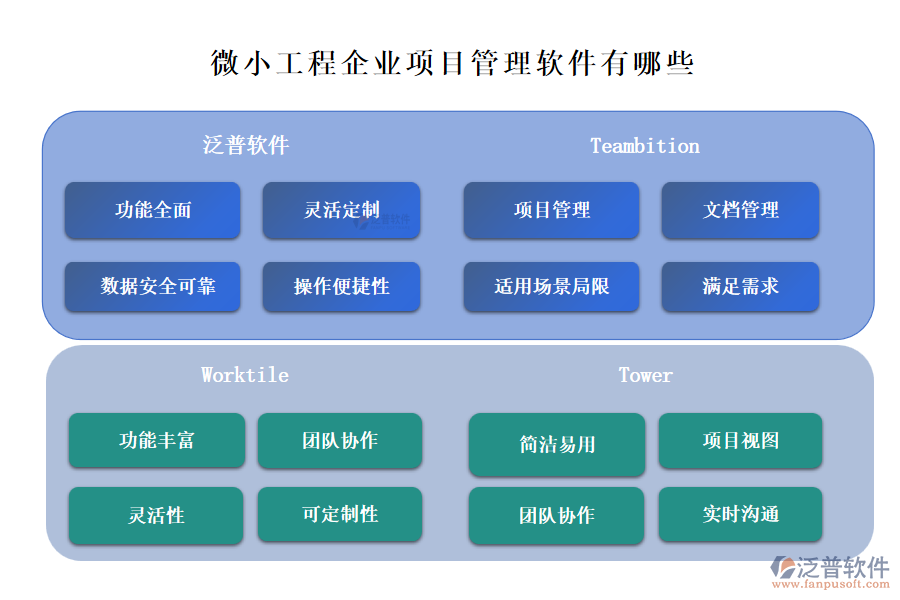 微小工程企业项目管理软件有哪些

泛普软件

功能全面

灵活定制

数据安全可靠

操作便捷性

Teambition

项目管理

文档管理

适用场景局限

满足需求

Worktile

功能丰富

团队协作

灵活性

可定制性

Tower

简洁易用

项目视图

团队协作

实时沟通

泛普软件
www.fanpusoft.com